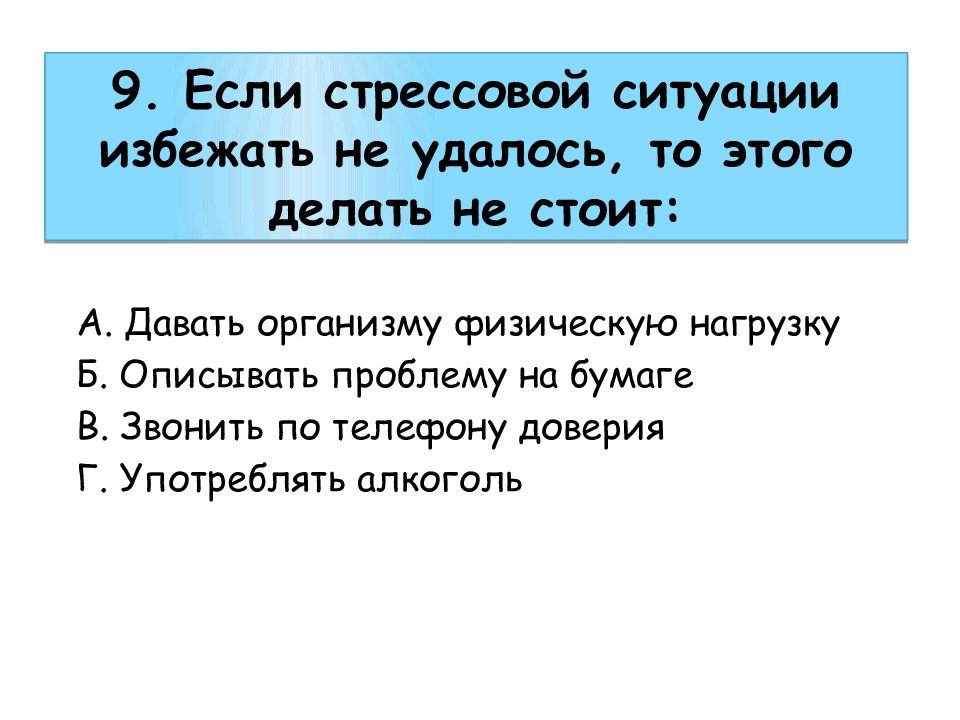 9. Если стрессовой ситуации избежать не удалось, то этого делать не стоит:

А. Давать организму физическую нагрузку
Б. Описывать проблему на бумаге
В. Звонить по телефону доверия
Г. Употреблять алкоголь